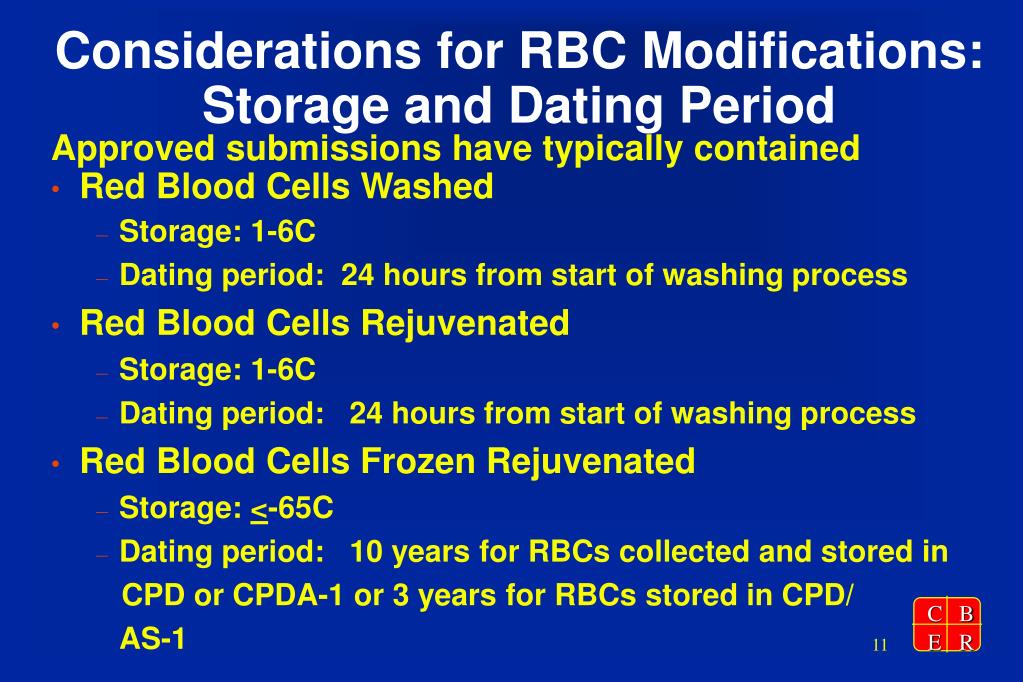 Considerations for RBC Modifications: Storage and Dating Period

Approved submissions have typically contained

• Red Blood Cells Washed
– Storage: 1-6C
– Dating period: 24 hours from start of washing process

• Red Blood Cells Rejuvenated
– Storage: 1-6C
– Dating period: 24 hours from start of washing process

• Red Blood Cells Frozen Rejuvenated
– Storage: $\leq$-65C
– Dating period: 10 years for RBCs collected and stored in CPD or CPDA-1 or 3 years for RBCs stored in CPD/ AS-1

11

C B
E R